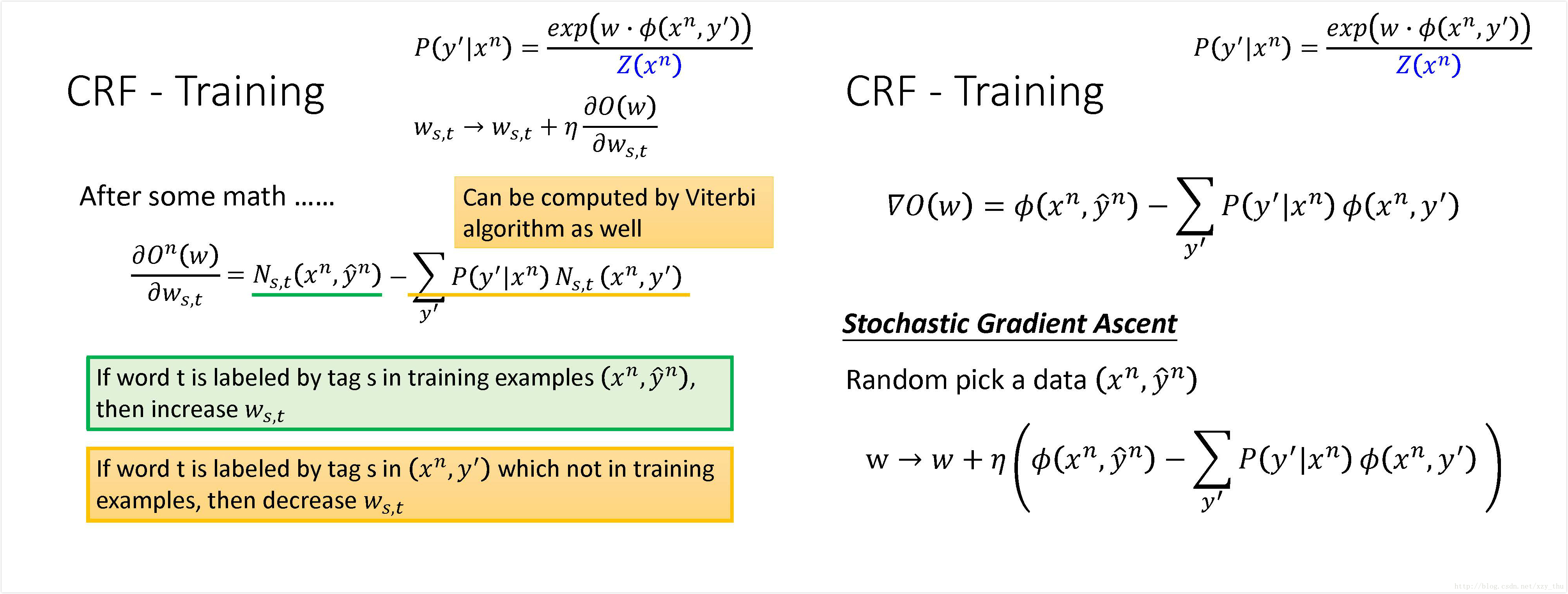 CRF - Training

$P(y'|x^n) = \frac{exp(w \cdot \phi(x^n, y'))}{Z(x^n)}$

$w_{s,t} \rightarrow w_{s,t} + \eta \frac{\partial O(w)}{\partial w_{s,t}}$

After some math ……

Can be computed by Viterbi algorithm as well

$\frac{\partial O^n(w)}{\partial w_{s,t}} = N_{s,t}(x^n, \hat{y}^n) - \sum_{y'} P(y'|x^n) N_{s,t}(x^n, y')$

If word t is labeled by tag s in training examples $(x^n, \hat{y}^n)$, then increase $w_{s,t}$

If word t is labeled by tag s in $(x^n, y')$ which not in training examples, then decrease $w_{s,t}$

CRF - Training

$P(y'|x^n) = \frac{exp(w \cdot \phi(x^n, y'))}{Z(x^n)}$

$\nabla O(w) = \phi(x^n, \hat{y}^n) - \sum_{y'} P(y'|x^n) \phi(x^n, y')$

Stochastic Gradient Ascent

Random pick a data $(x^n, \hat{y}^n)$

$w \rightarrow w + \eta \left( \phi(x^n, \hat{y}^n) - \sum_{y'} P(y'|x^n) \phi(x^n, y') \right)$

http://blog.csdn.net/xxy_thu